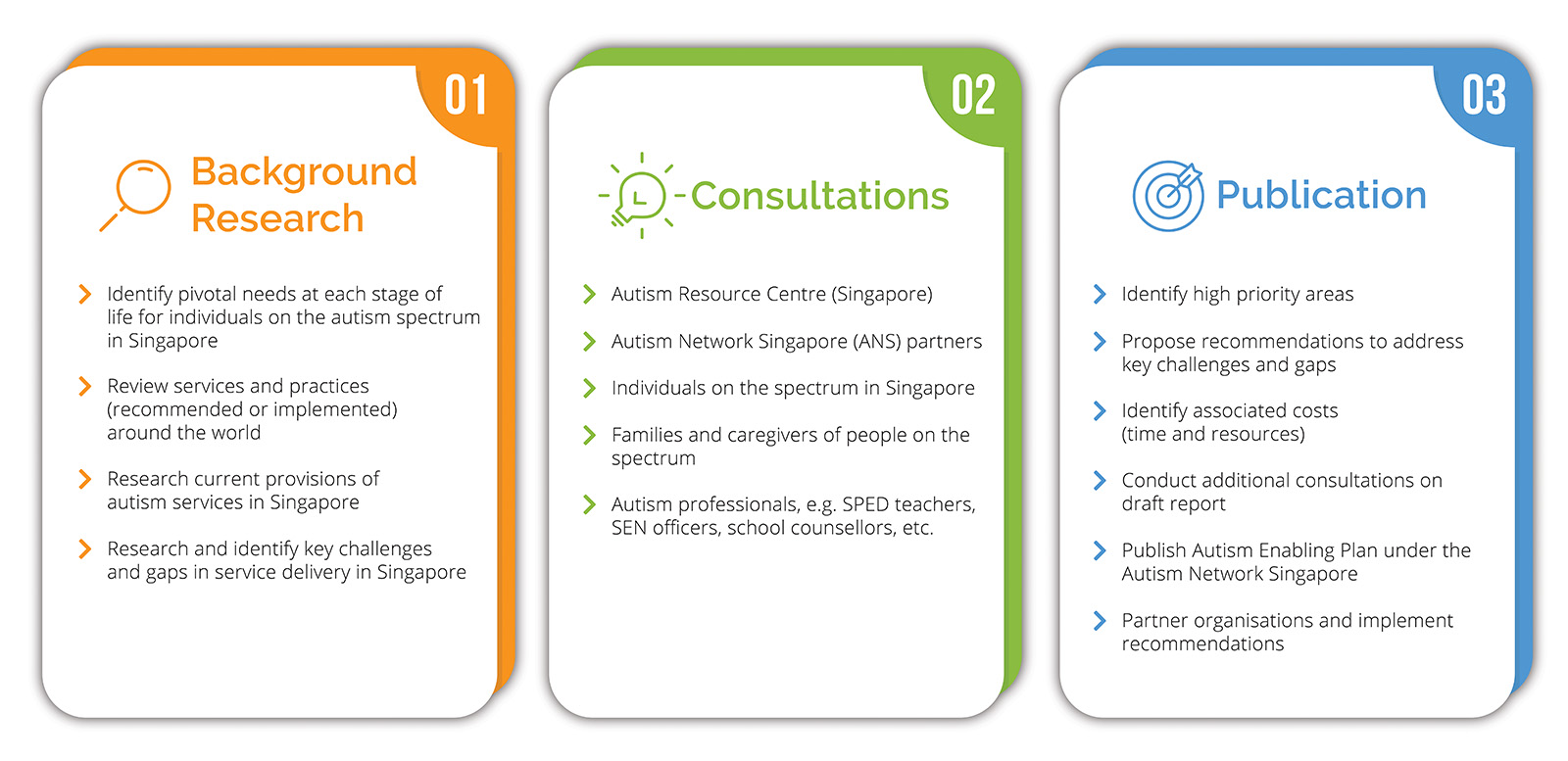 01

Background Research

Identify pivotal needs at each stage of life for individuals on the autism spectrum in Singapore

Review services and practices (recommended or implemented) around the world

Research current provisions of autism services in Singapore

Research and identify key challenges and gaps in service delivery in Singapore

02

Consultations

Autism Resource Centre (Singapore)

Autism Network Singapore (ANS) partners

Individuals on the spectrum in Singapore

Families and caregivers of people on the spectrum

Autism professionals, e.g. SPED teachers, SEN officers, school counsellors, etc.

03

Publication

Identify high priority areas

Propose recommendations to address key challenges and gaps

Identify associated costs (time and resources)

Conduct additional consultations on draft report

Publish Autism Enabling Plan under the Autism Network Singapore

Partner organisations and implement recommendations